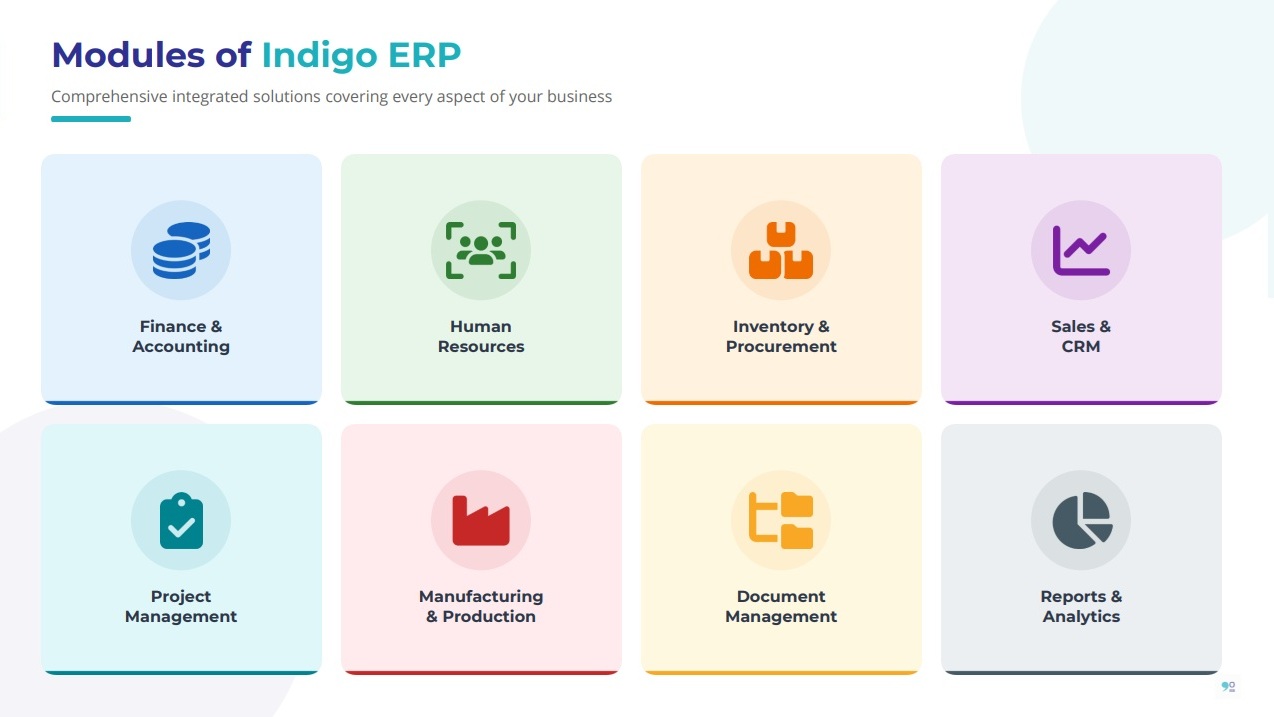 Modules of Indigo ERP

Comprehensive integrated solutions covering every aspect of your business

Finance & Accounting

Human Resources

Inventory & Procurement

Sales & CRM

Project Management

Manufacturing & Production

Document Management

Reports & Analytics